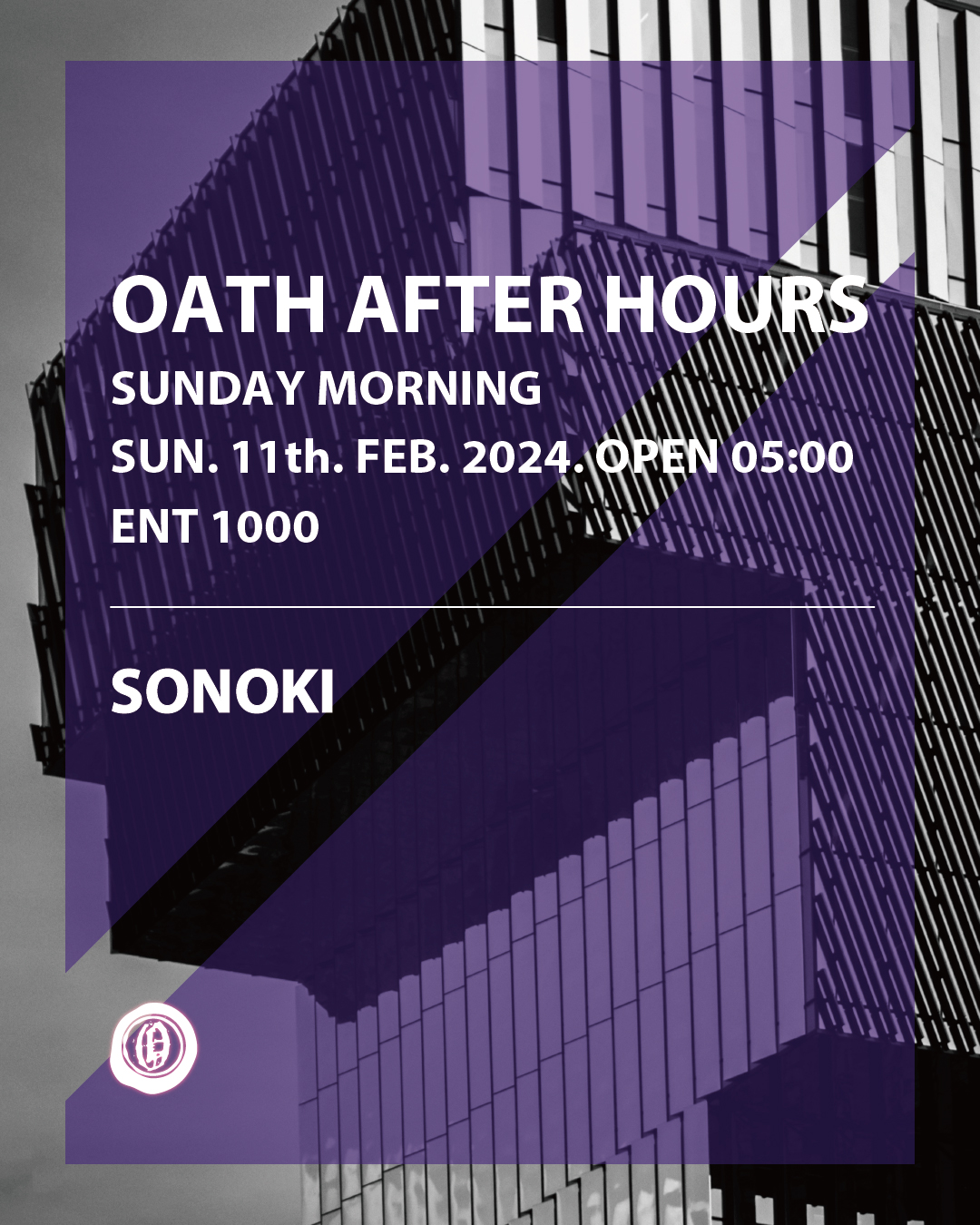 OATH AFTER HOURS
SUNDAY MORNING
SUN. 11th. FEB. 2024. OPEN 05:00
ENT 1000

SONOKI